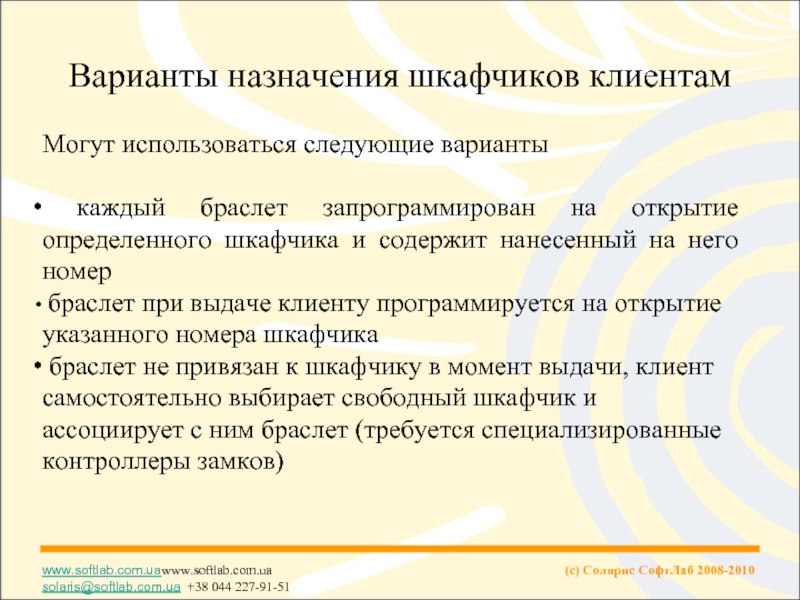 Варианты назначения шкафчиков клиентам

Могут использоваться следующие варианты

• каждый браслет запрограммирован на открытие определенного шкафчика и содержит нанесенный на него номер
• браслет при выдаче клиенту программируется на открытие указанного номера шкафчика
• браслет не привязан к шкафчику в момент выдачи, клиент самостоятельно выбирает свободный шкафчик и ассоциирует с ним браслет (требуется специализированные контроллеры замков)

www.softlab.com.uawww.softlab.com.ua
solaris@softlab.com.ua +38 044 227-91-51

(c) Солярис СофтЛаб 2008-2010